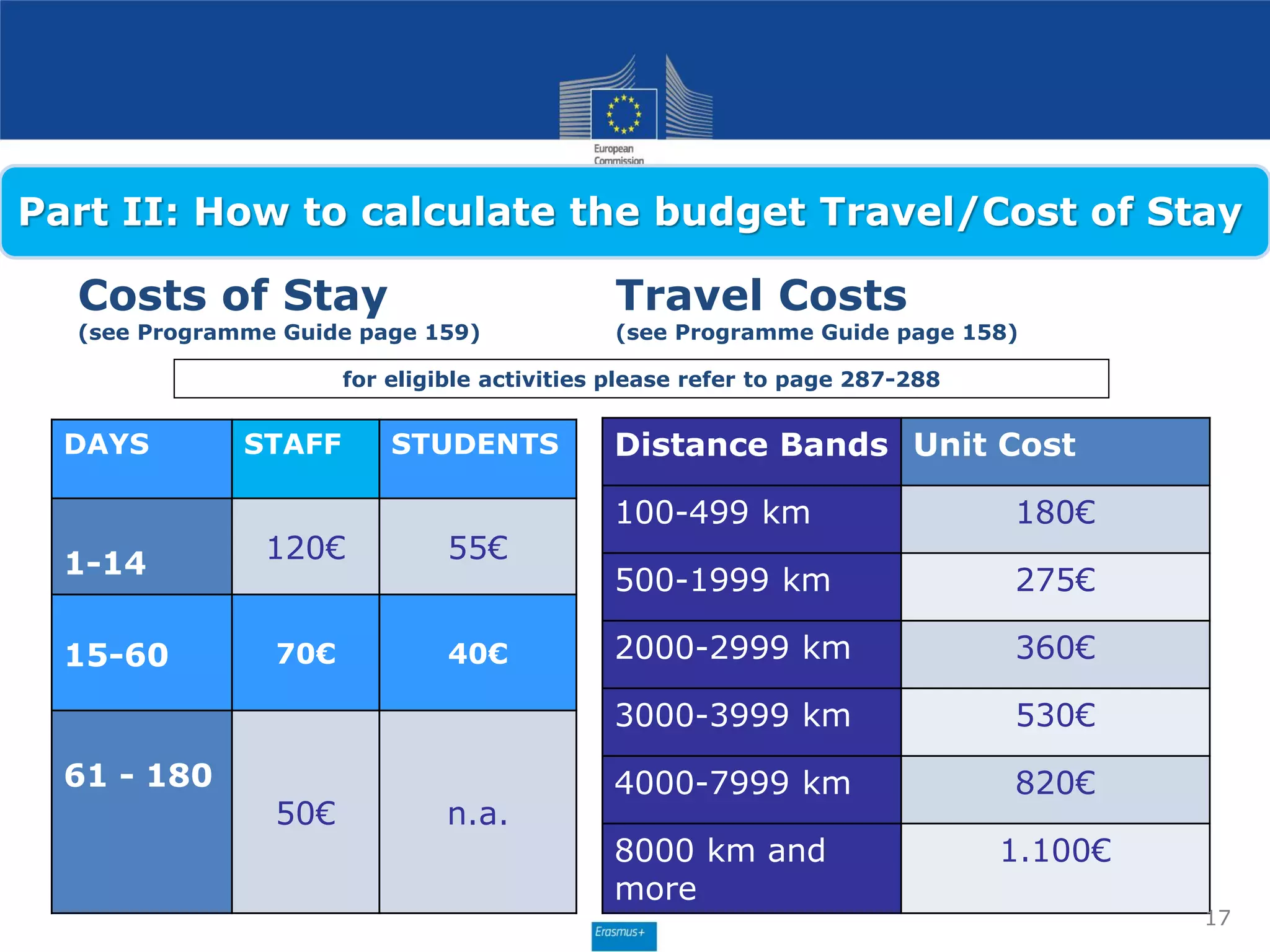 European Commission

Part II: How to calculate the budget Travel/Cost of Stay

Costs of Stay
(see Programme Guide page 159)

Travel Costs
(see Programme Guide page 158)

for eligible activities please refer to page 287-288

| DAYS | STAFF | STUDENTS |
|---|---|---|
| 1-14 | 120€ | 55€ |
| 15-60 | 70€ | 40€ |
| 61 - 180 | 50€ | n.a. |

| Distance Bands | Unit Cost |
|---|---|
| 100-499 km | 180€ |
| 500-1999 km | 275€ |
| 2000-2999 km | 360€ |
| 3000-3999 km | 530€ |
| 4000-7999 km | 820€ |
| 8000 km and more | 1.100€ |

17

Erasmus+